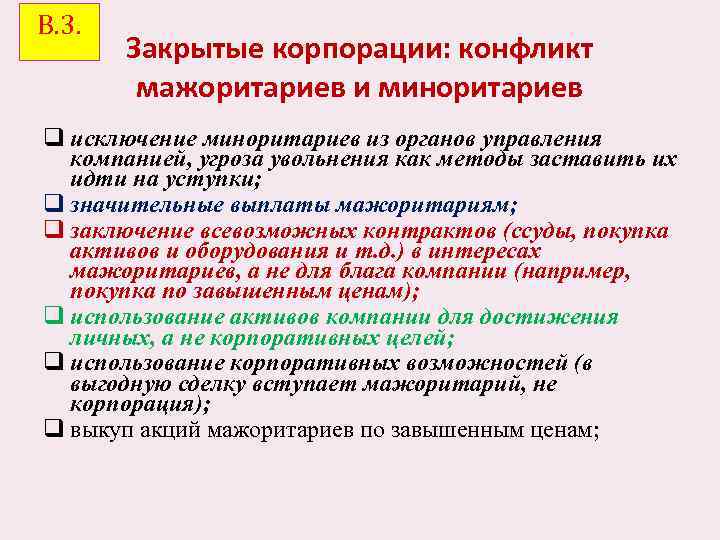 В.3.

Закрытые корпорации: конфликт мажоритариев и миноритариев

❑ исключение миноритариев из органов управления компанией, угроза увольнения как методы заставить их идти на уступки;

❑ значительные выплаты мажоритариям;

❑ заключение всевозможных контрактов (ссуды, покупка активов и оборудования и т.д.) в интересах мажоритариев, а не для блага компании (например, покупка по завышенным ценам);

❑ использование активов компании для достижения личных, а не корпоративных целей;

❑ использование корпоративных возможностей (в выгодную сделку вступает мажоритарий, не корпорация);

❑ выкуп акций мажоритариев по завышенным ценам;